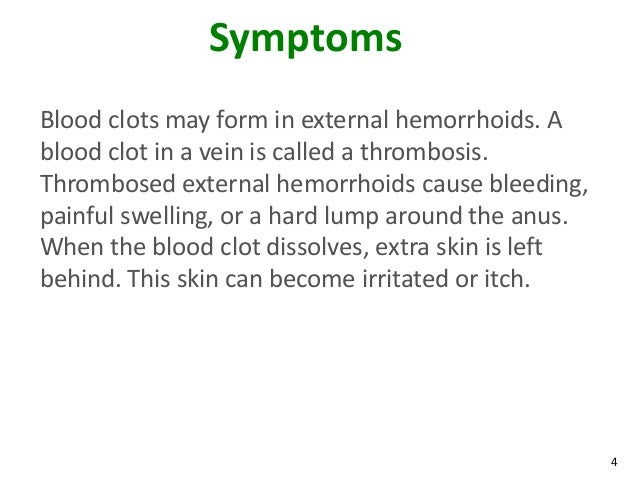 Symptoms

Blood clots may form in external hemorrhoids. A blood clot in a vein is called a thrombosis. Thrombosed external hemorrhoids cause bleeding, painful swelling, or a hard lump around the anus. When the blood clot dissolves, extra skin is left behind. This skin can become irritated or itch.

4